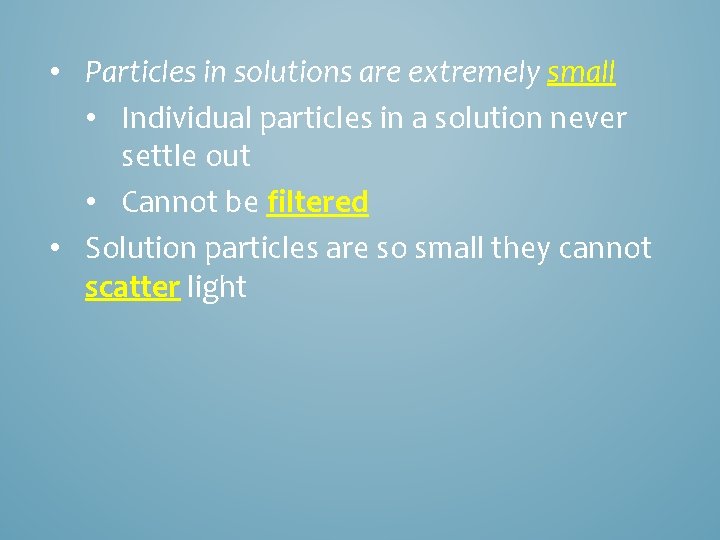 • Particles in solutions are extremely small
  • Individual particles in a solution never settle out
  • Cannot be filtered
• Solution particles are so small they cannot scatter light